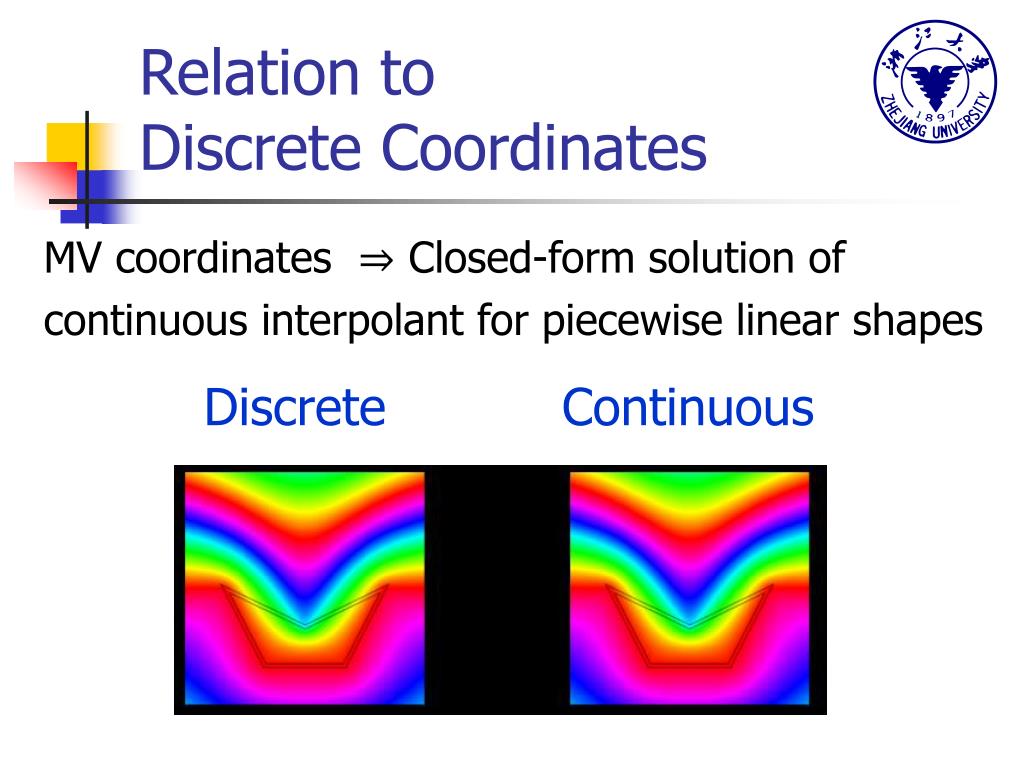 Relation to
Discrete Coordinates

浙江大学
1897
ZHEJIANG UNIVERSITY

MV coordinates $\Rightarrow$ Closed-form solution of continuous interpolant for piecewise linear shapes

Discrete

Continuous